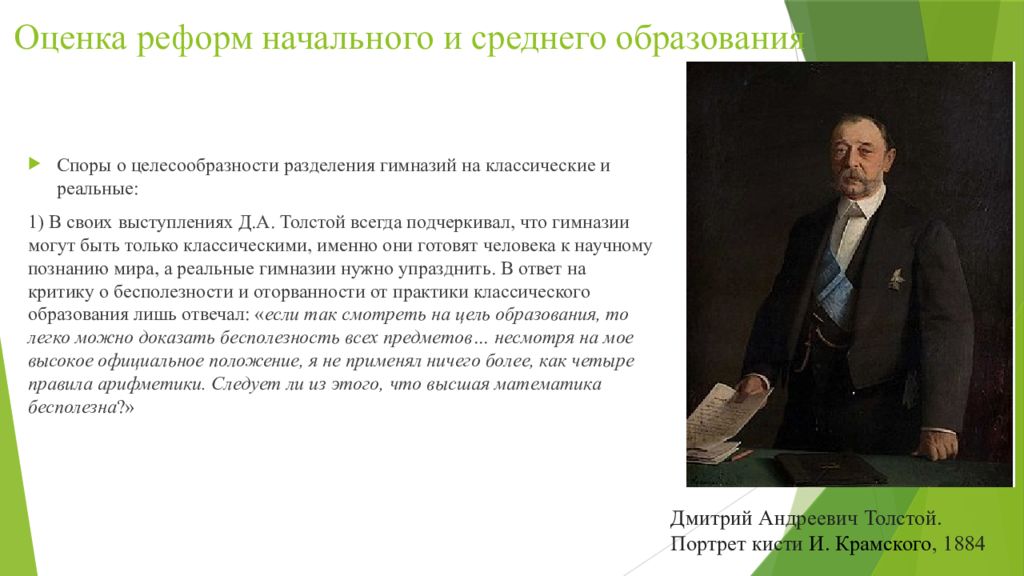 Оценка реформ начального и среднего образования

Споры о целесообразности разделения гимназий на классические и реальные:

1) В своих выступлениях Д.А. Толстой всегда подчеркивал, что гимназии могут быть только классическими, именно они готовят человека к научному познанию мира, а реальные гимназии нужно упразднить. В ответ на критику о бесполезности и оторванности от практики классического образования лишь отвечал: «если так смотреть на цель образования, то легко можно доказать бесполезность всех предметов… несмотря на мое высокое официальное положение, я не применял ничего более, как четыре правила арифметики. Следует ли из этого, что высшая математика бесполезна?»

Дмитрий Андреевич Толстой.
Портрет кисти И. Крамского, 1884